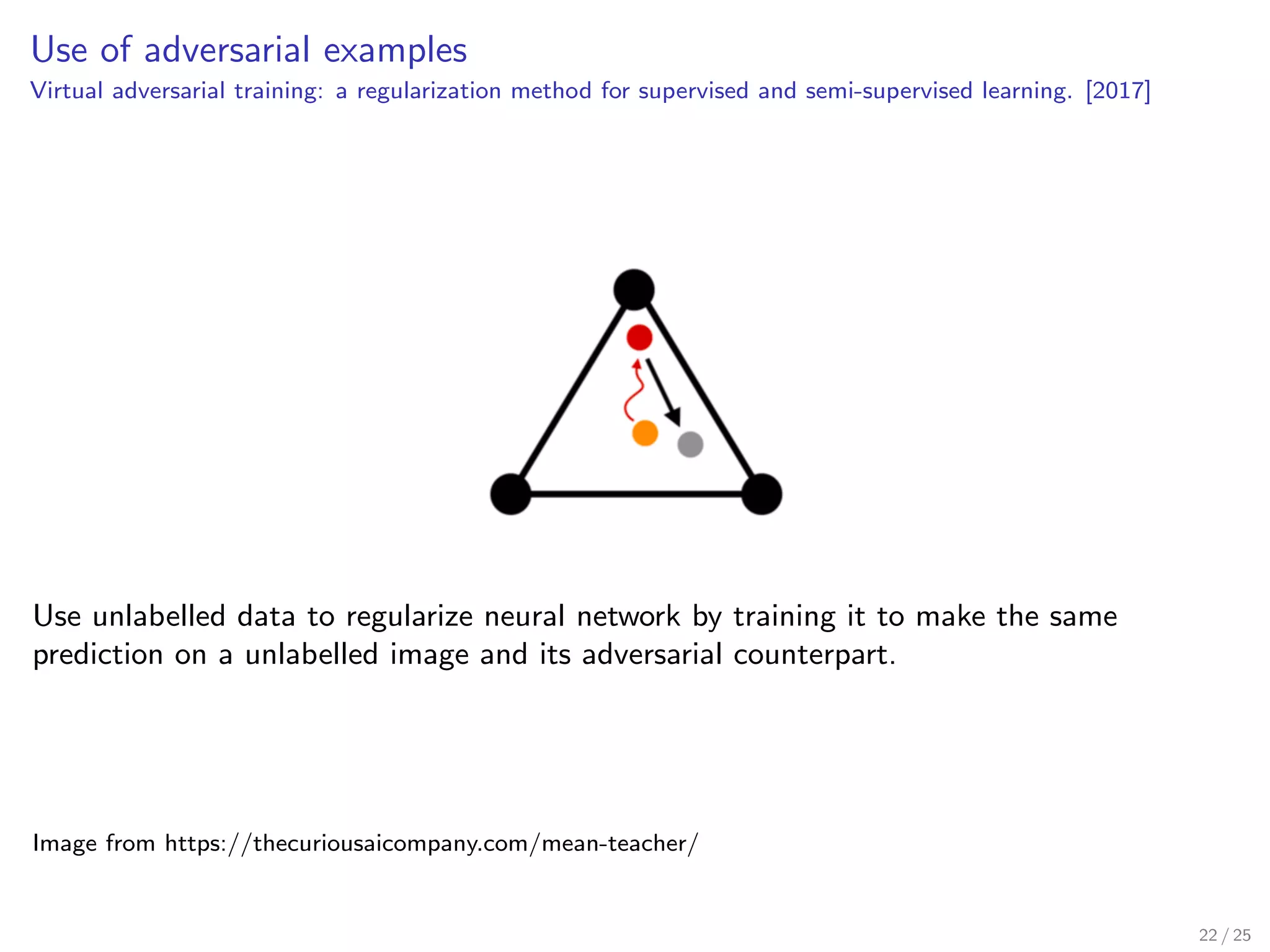 Use of adversarial examples
Virtual adversarial training: a regularization method for supervised and semi-supervised learning. [2017]

Use unlabelled data to regularize neural network by training it to make the same prediction on a unlabelled image and its adversarial counterpart.

Image from https://thecuriousaicompany.com/mean-teacher/

22 / 25